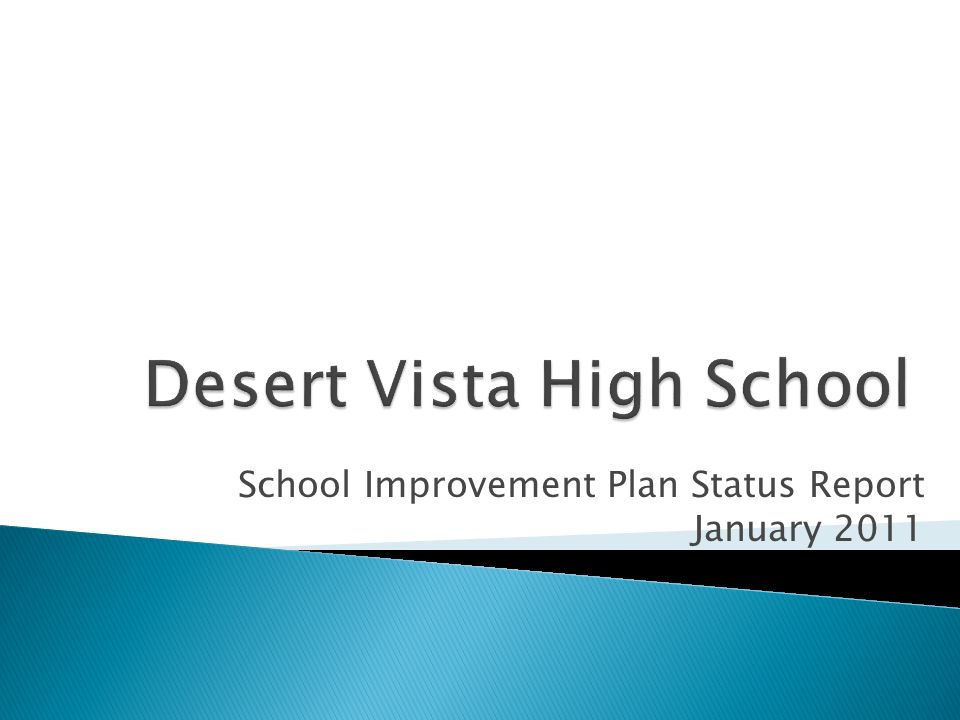 Desert Vista High School

School Improvement Plan Status Report
January 2011